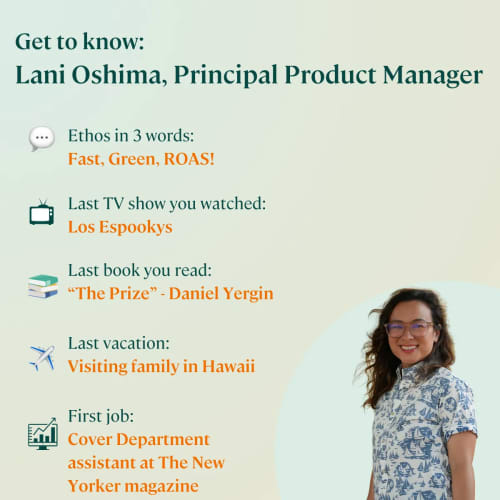 Get to know:
Lani Oshima, Principal Product Manager

Ethos in 3 words:
Fast, Green, ROAS!

Last TV show you watched:
Los Espookys

Last book you read:
“The Prize” - Daniel Yergin

Last vacation:
Visiting family in Hawaii

First job:
Cover Department assistant at The New Yorker magazine